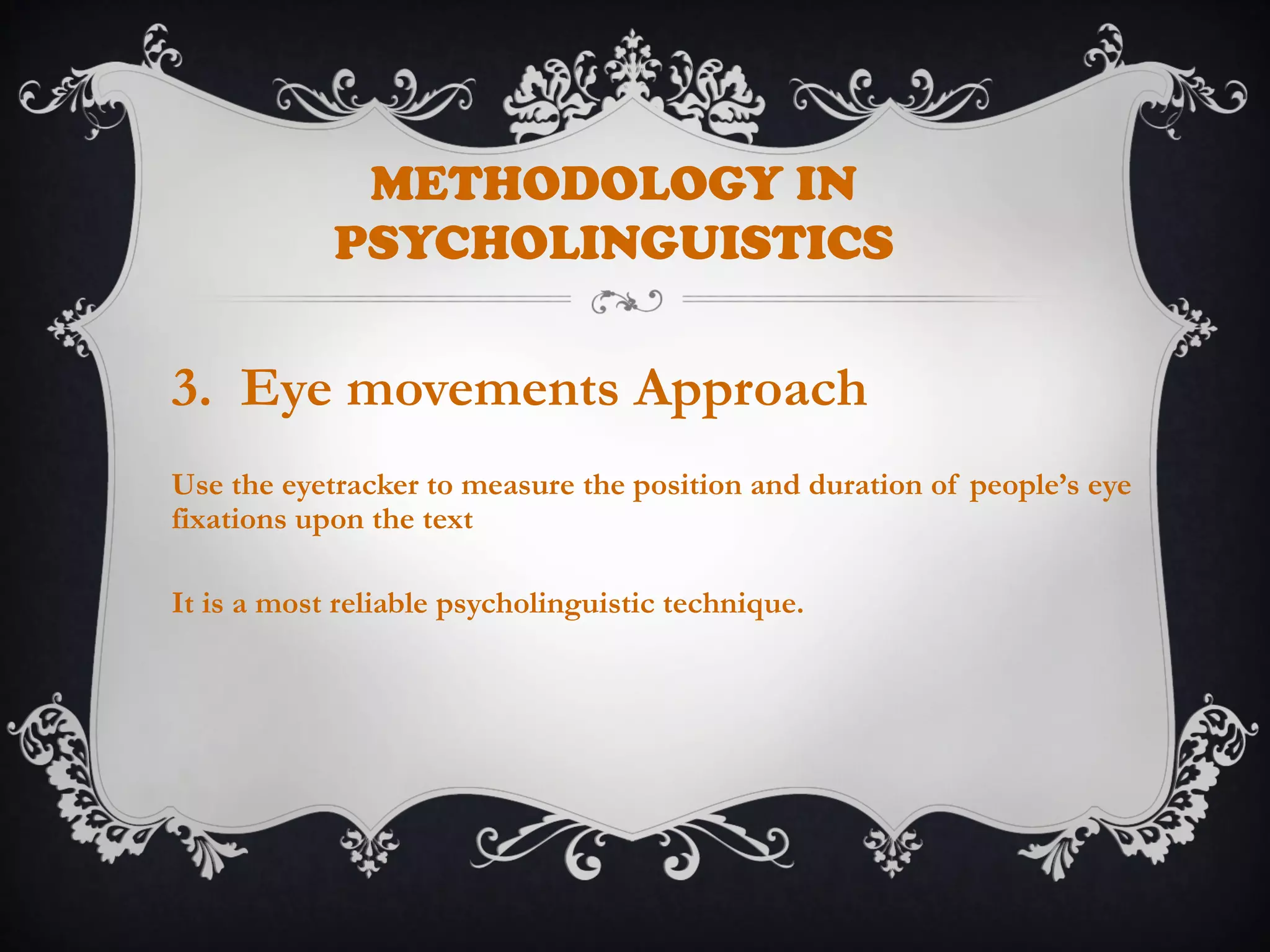 METHODOLOGY IN PSYCHOLINGUISTICS

3. Eye movements Approach

Use the eyetracker to measure the position and duration of people's eye fixations upon the text

It is a most reliable psycholinguistic technique.